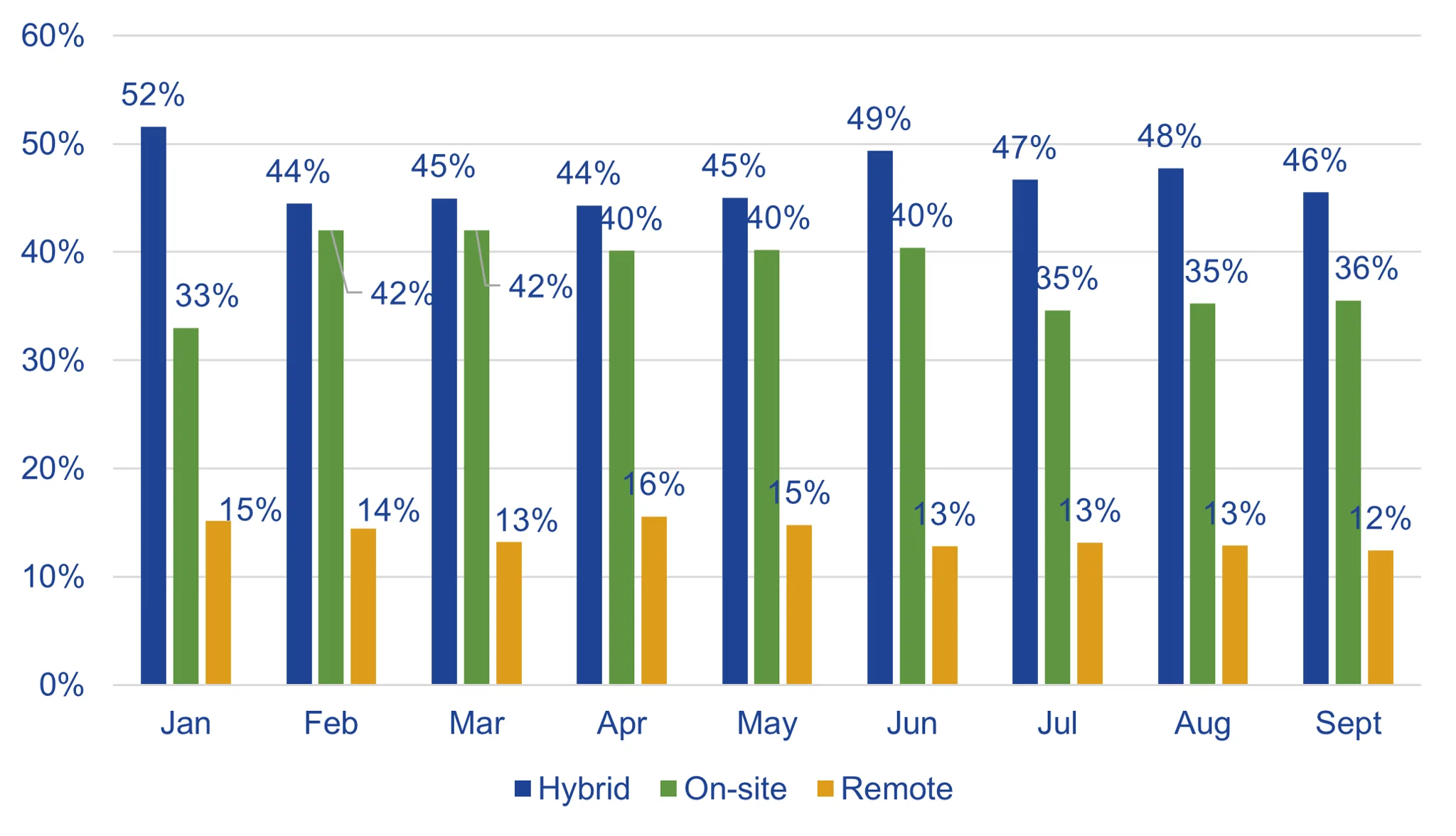 60%
50%
40%
30%
20%
10%
0%

52%
33%
15%
44%
42%
14%
45%
42%
13%
44%
40%
16%
45%
40%
15%
49%
40%
13%
47%
35%
13%
48%
35%
13%
46%
36%
12%

Jan
Feb
Mar
Apr
May
Jun
Jul
Aug
Sept

Hybrid On-site Remote